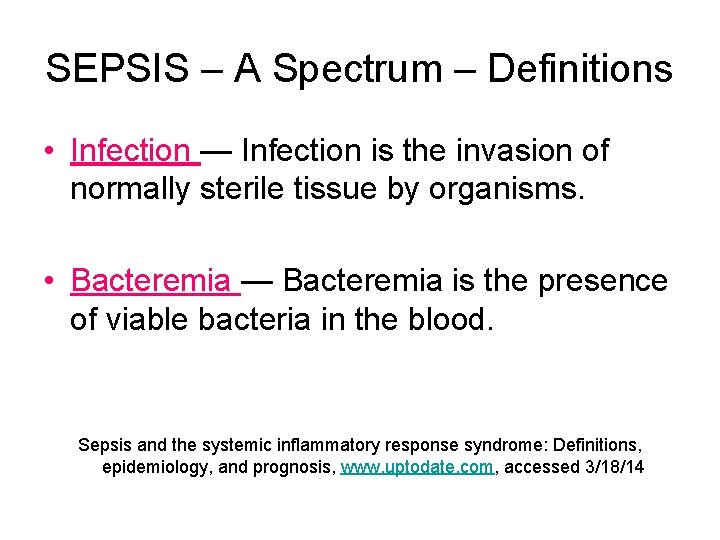 SEPSIS – A Spectrum – Definitions

• Infection — Infection is the invasion of normally sterile tissue by organisms.

• Bacteremia — Bacteremia is the presence of viable bacteria in the blood.

Sepsis and the systemic inflammatory response syndrome: Definitions, epidemiology, and prognosis, www.uptodate.com, accessed 3/18/14